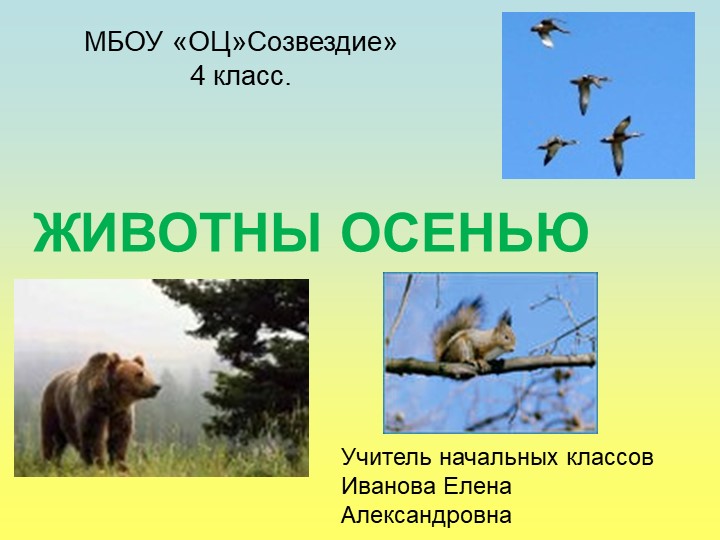 МБОУ «ОЦ»Созвездие»
4 класс.

ЖИВОТНЫ ОСЕНЬЮ

Учитель начальных классов
Иванова Елена
Александровна